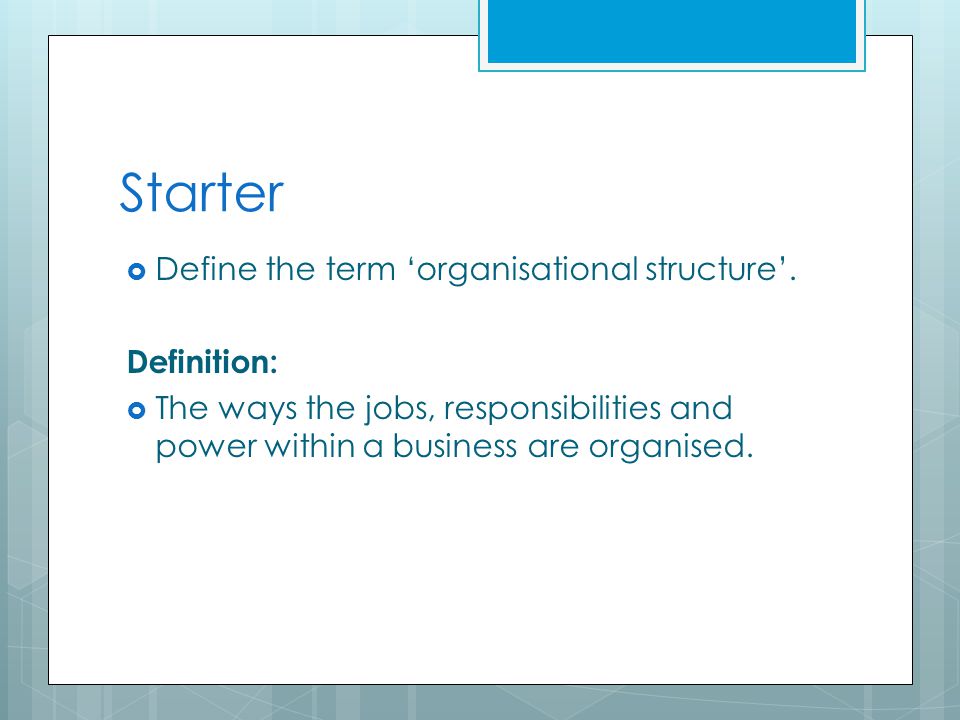 Starter

Define the term ‘organisational structure’.

Definition:

The ways the jobs, responsibilities and power within a business are organised.